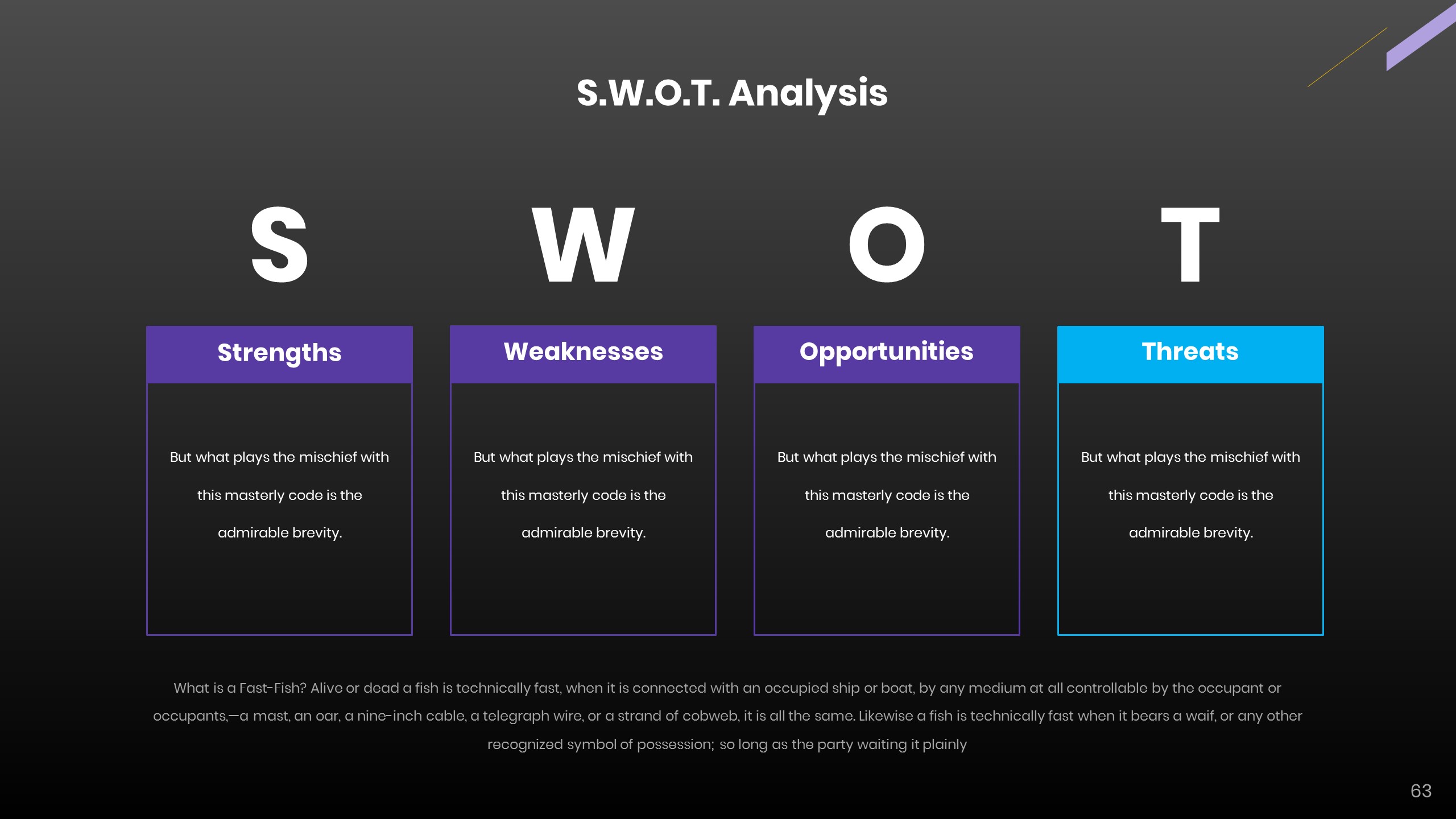 S.W.O.T. Analysis

S

Strengths

But what plays the mischief with this masterly code is the admirable brevity.

W

Weaknesses

But what plays the mischief with this masterly code is the admirable brevity.

O

Opportunities

But what plays the mischief with this masterly code is the admirable brevity.

T

Threats

But what plays the mischief with this masterly code is the admirable brevity.

What is a Fast-Fish? Alive or dead a fish is technically fast, when it is connected with an occupied ship or boat, by any medium at all controllable by the occupant or occupants,—a mast, an oar, a nine-inch cable, a telegraph wire, or a strand of cobweb, it is all the same. Likewise a fish is technically fast when it bears a waif, or any other recognized symbol of possession; so long as the party waiting it plainly

63